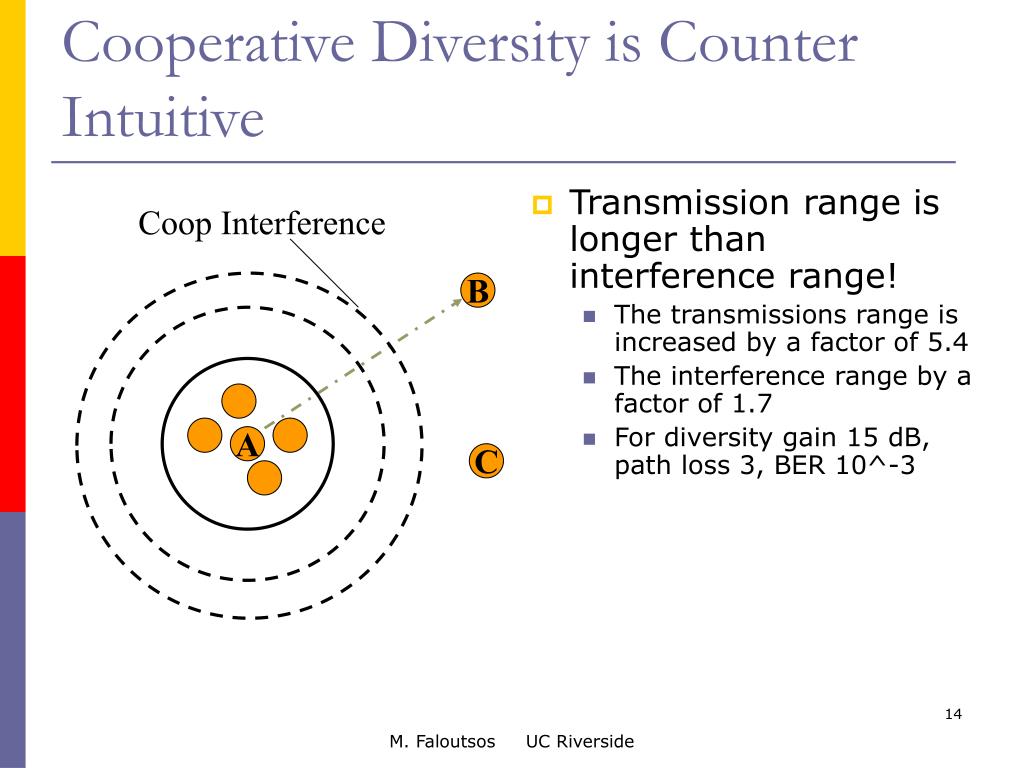 Cooperative Diversity is Counter Intuitive

Coop Interference

B

A

C

Transmission range is longer than interference range!

The transmissions range is increased by a factor of 5.4

The interference range by a factor of 1.7

For diversity gain 15 dB, path loss 3, BER 10^-3

14

M. Faloutsos UC Riverside